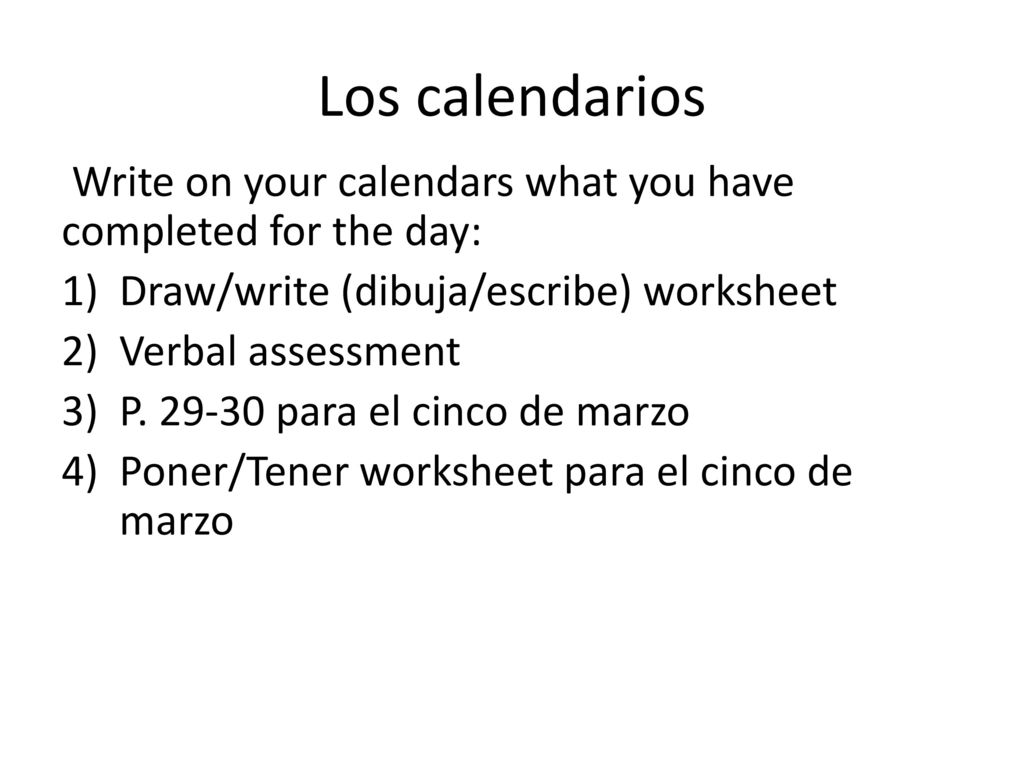 Los calendarios

Write on your calendars what you have completed for the day:

1) Draw/write (dibuja/escribe) worksheet
2) Verbal assessment
3) P. 29-30 para el cinco de marzo
4) Poner/Tener worksheet para el cinco de marzo